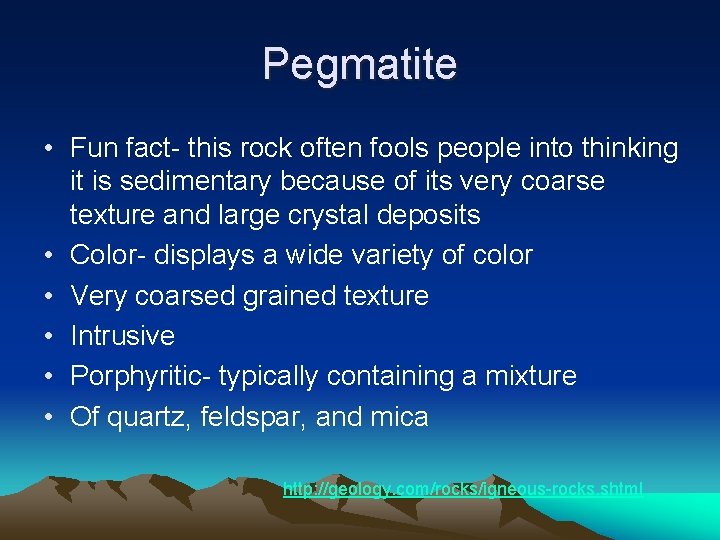 Pegmatite

• Fun fact- this rock often fools people into thinking it is sedimentary because of its very coarse texture and large crystal deposits
• Color- displays a wide variety of color
• Very coarsed grained texture
• Intrusive
• Porphyritic- typically containing a mixture
• Of quartz, feldspar, and mica

http://geology.com/rocks/igneous-rocks.shtml